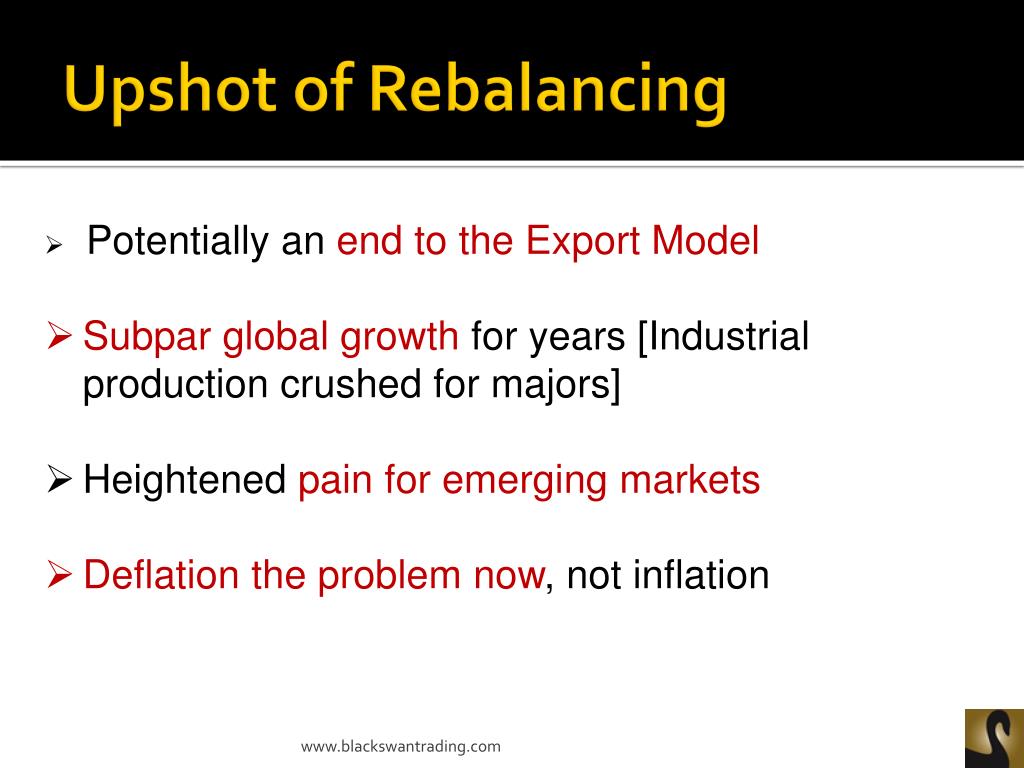 Upshot of Rebalancing

➢ Potentially an end to the Export Model

➢ Subpar global growth for years [Industrial production crushed for majors]

➢ Heightened pain for emerging markets

➢ Deflation the problem now, not inflation

www.blackswantrading.com